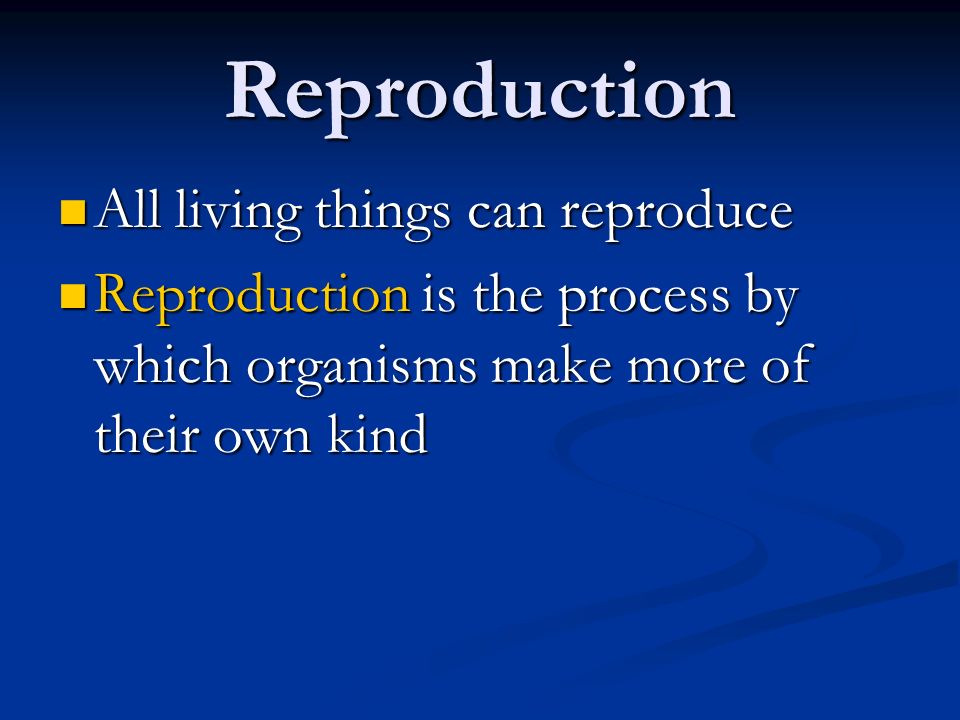 Reproduction

All living things can reproduce

Reproduction is the process by which organisms make more of their own kind